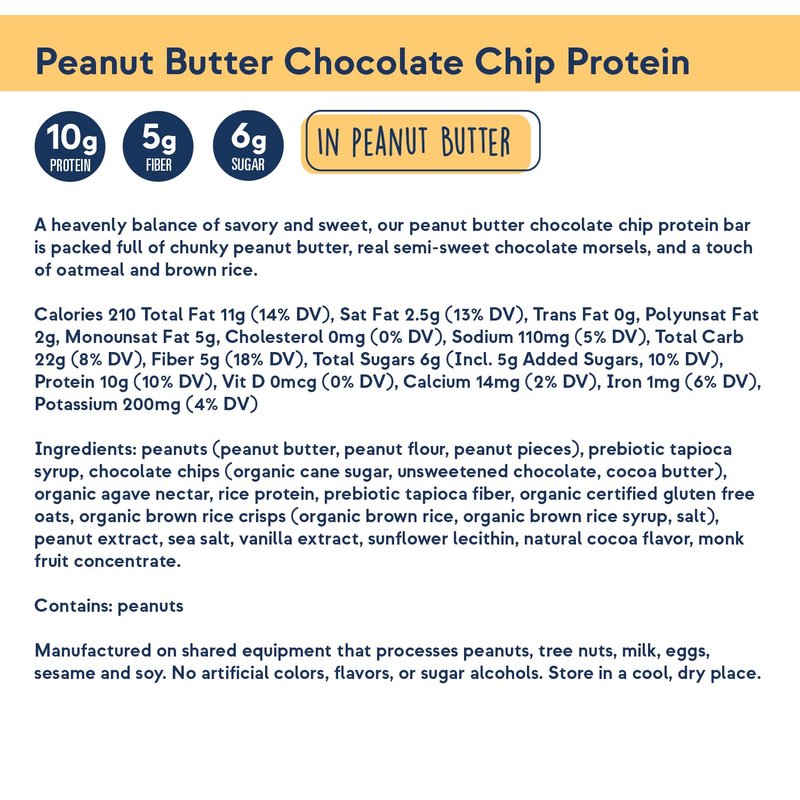 Peanut Butter Chocolate Chip Protein

10g PROTEIN

5g FIBER

6g SUGAR

IN PEANUT BUTTER

A heavenly balance of savory and sweet, our peanut butter chocolate chip protein bar is packed full of chunky peanut butter, real semi-sweet chocolate morsels, and a touch of oatmeal and brown rice.

Calories 210 Total Fat 11g (14% DV), Sat Fat 2.5g (13% DV), Trans Fat 0g, Polyunsat Fat 2g, Monounsat Fat 5g, Cholesterol 0mg (0% DV), Sodium 110mg (5% DV), Total Carb 22g (8% DV), Fiber 5g (18% DV), Total Sugars 6g (Incl. 5g Added Sugars, 10% DV), Protein 10g (10% DV), Vit D 0mcg (0% DV), Calcium 14mg (2% DV), Iron 1mg (6% DV), Potassium 200mg (4% DV)

Ingredients: peanuts (peanut butter, peanut flour, peanut pieces), prebiotic tapioca syrup, chocolate chips (organic cane sugar, unsweetened chocolate, cocoa butter), organic agave nectar, rice protein, prebiotic tapioca fiber, organic certified gluten free oats, organic brown rice crisps (organic brown rice, organic brown rice syrup, salt), peanut extract, sea salt, vanilla extract, sunflower lecithin, natural cocoa flavor, monk fruit concentrate.

Contains: peanuts

Manufactured on shared equipment that processes peanuts, tree nuts, milk, eggs, sesame and soy. No artificial colors, flavors, or sugar alcohols. Store in a cool, dry place.